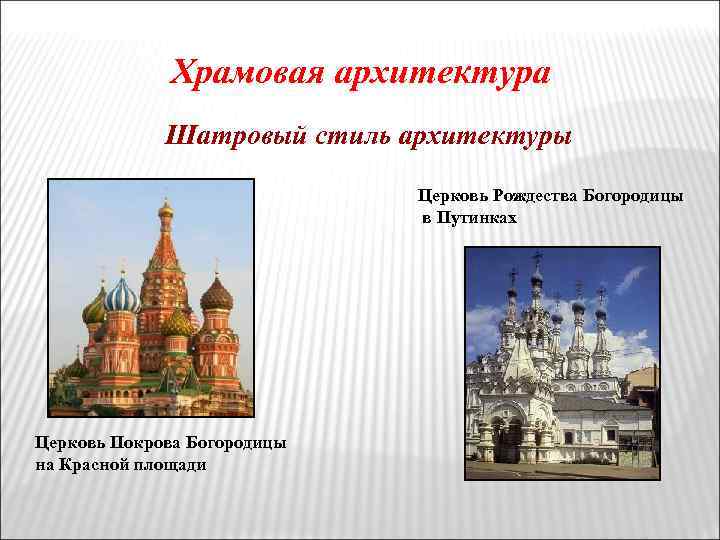 Храмовая архитектура

Шатровый стиль архитектуры

Церковь Рождества Богородицы в Путинках

Церковь Покрова Богородицы на Красной площади